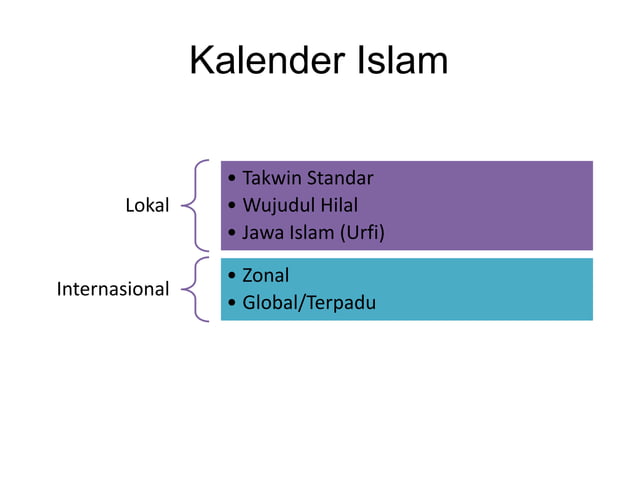 Kalender Islam

Lokal

• Takwin Standar
• Wujudul Hilal
• Jawa Islam (Urfi)

Internasional

• Zonal
• Global/Terpadu